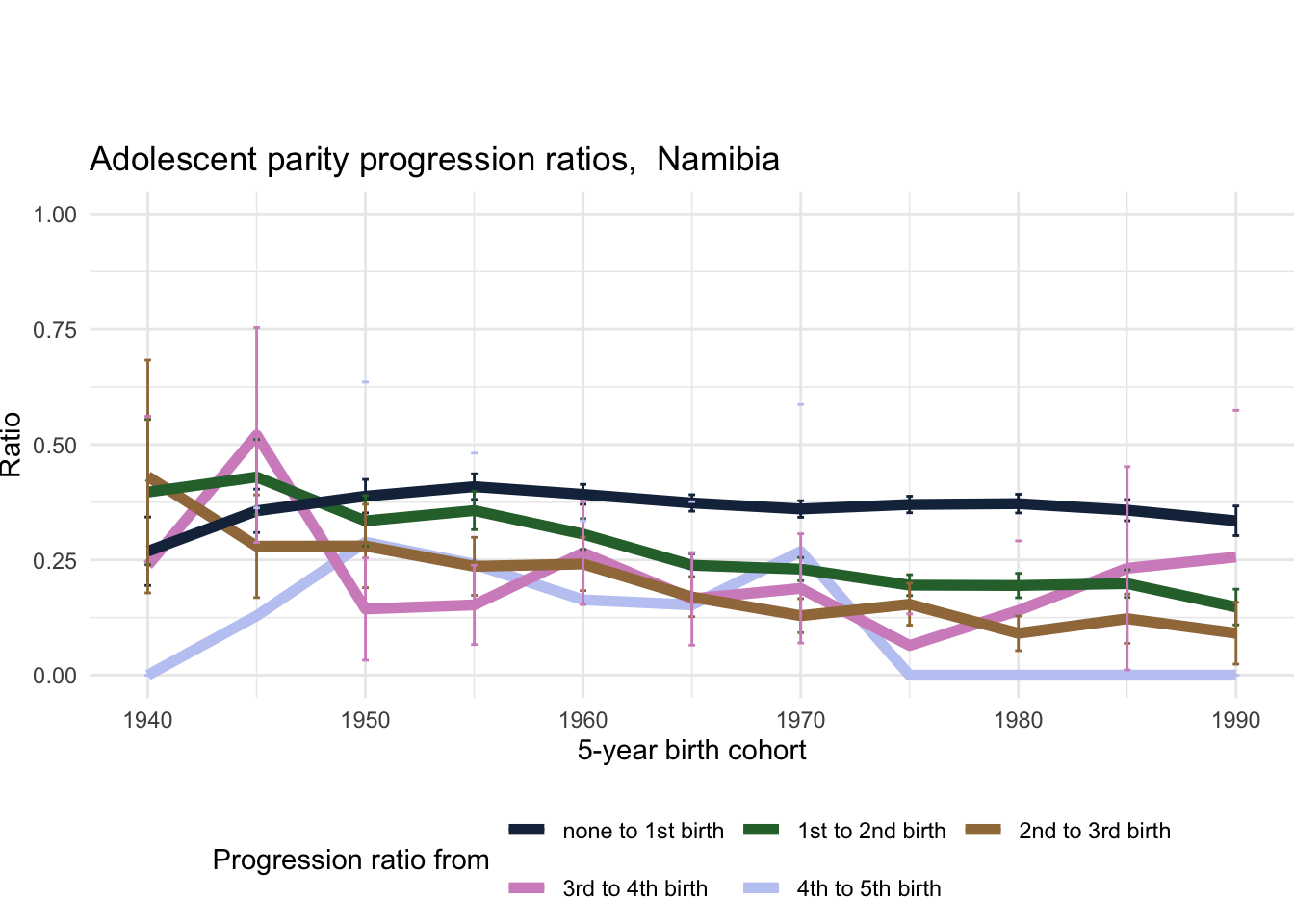 Adolescent parity progression ratios,  Namibia

Ratio

1.00
0.75
0.50
0.25
0.00

1940
1950
1960
1970
1980
1990

5-year birth cohort

Progression ratio from
none to 1st birth
1st to 2nd birth
2nd to 3rd birth
3rd to 4th birth
4th to 5th birth